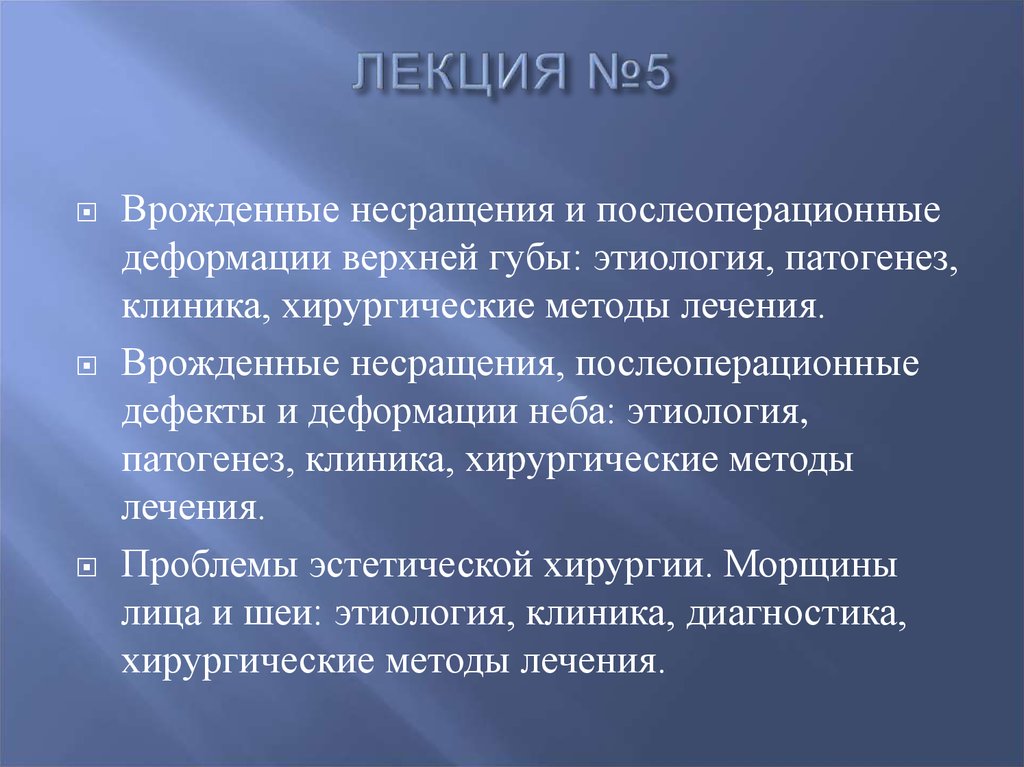 ЛЕКЦИЯ №5

Врожденные несращения и послеоперационные деформации верхней губы: этиология, патогенез, клиника, хирургические методы лечения.

Врожденные несращения, послеоперационные дефекты и деформации неба: этиология, патогенез, клиника, хирургические методы лечения.

Проблемы эстетической хирургии. Морщины лица и шеи: этиология, клиника, диагностика, хирургические методы лечения.